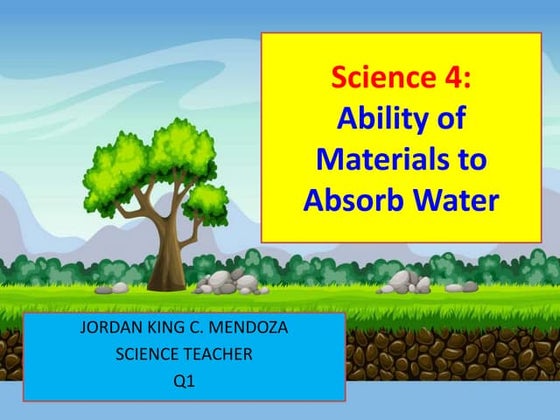 Science 4:
Ability of Materials to Absorb Water

JORDAN KING C. MENDOZA
SCIENCE TEACHER
Q1